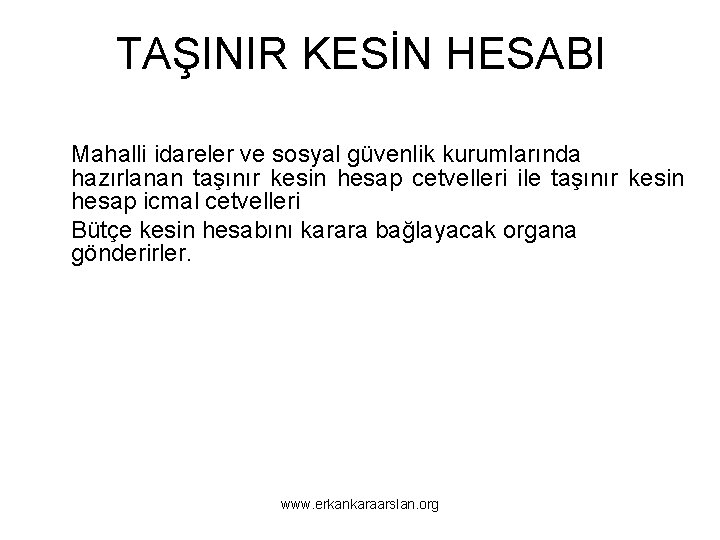 TAŞINIR KESİN HESABI

Mahalli idareler ve sosyal güvenlik kurumlarında hazırlanan taşınır kesin hesap cetvelleri ile taşınır kesin hesap icmal cetvelleri

Bütçe kesin hesabını karara bağlayacak organa gönderirler.

www.erkankaraarslan.org